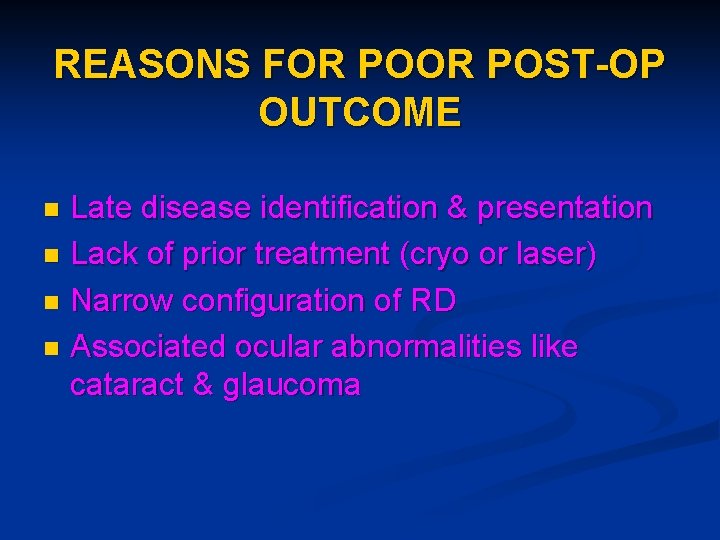 REASONS FOR POOR POST-OP OUTCOME

- Late disease identification & presentation
- Lack of prior treatment (cryo or laser)
- Narrow configuration of RD
- Associated ocular abnormalities like cataract & glaucoma